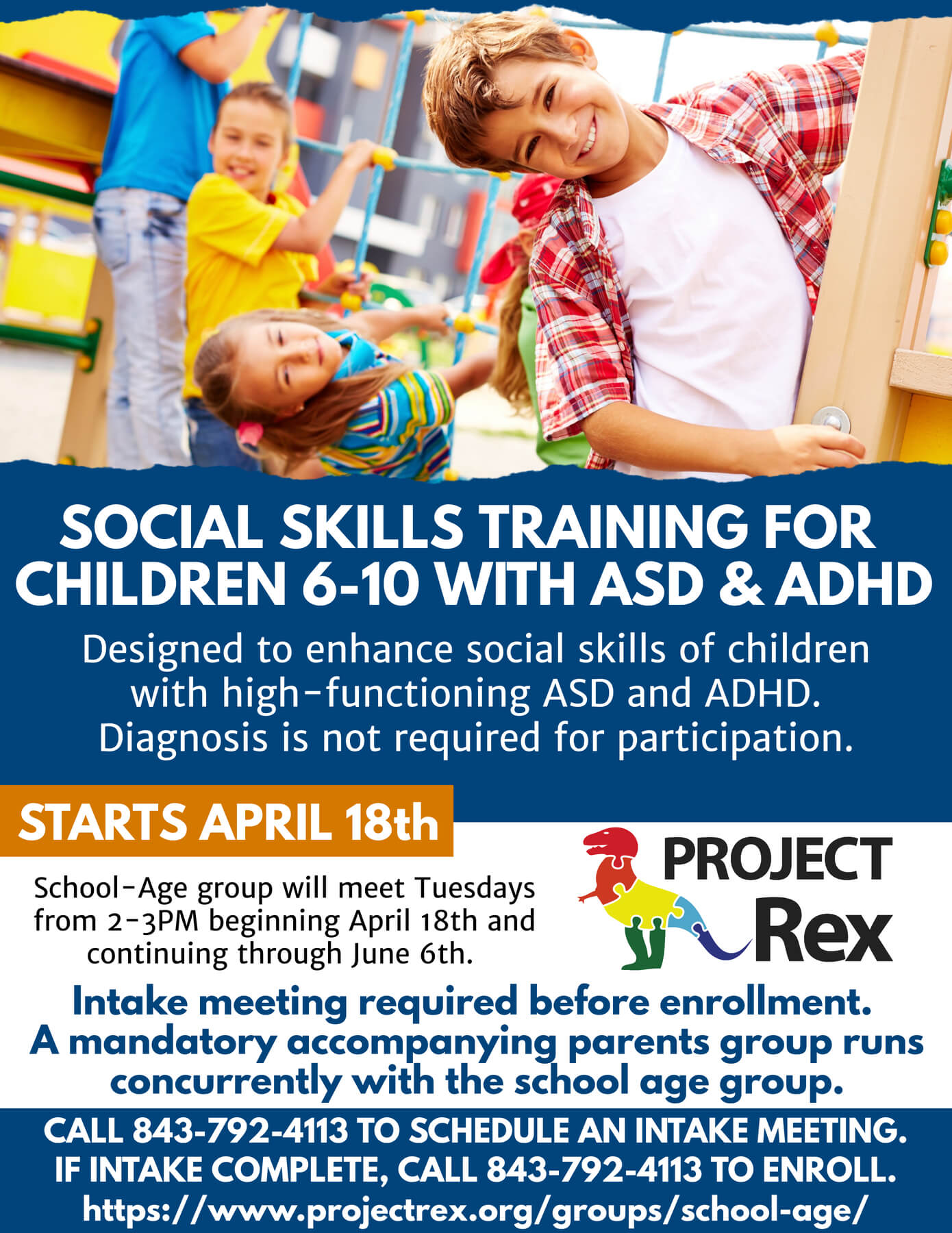 SOCIAL SKILLS TRAINING FOR CHILDREN 6-10 WITH ASD & ADHD

Designed to enhance social skills of children with high-functioning ASD and ADHD. Diagnosis is not required for participation.

STARTS APRIL 18th

School-Age group will meet Tuesdays from 2-3PM beginning April 18th and continuing through June 6th.

PROJECT Rex

Intake meeting required before enrollment. A mandatory accompanying parents group runs concurrently with the school age group.

CALL 843-792-4113 TO SCHEDULE AN INTAKE MEETING. IF INTAKE COMPLETE, CALL 843-792-4113 TO ENROLL. https://www.projectrex.org/groups/school-age/